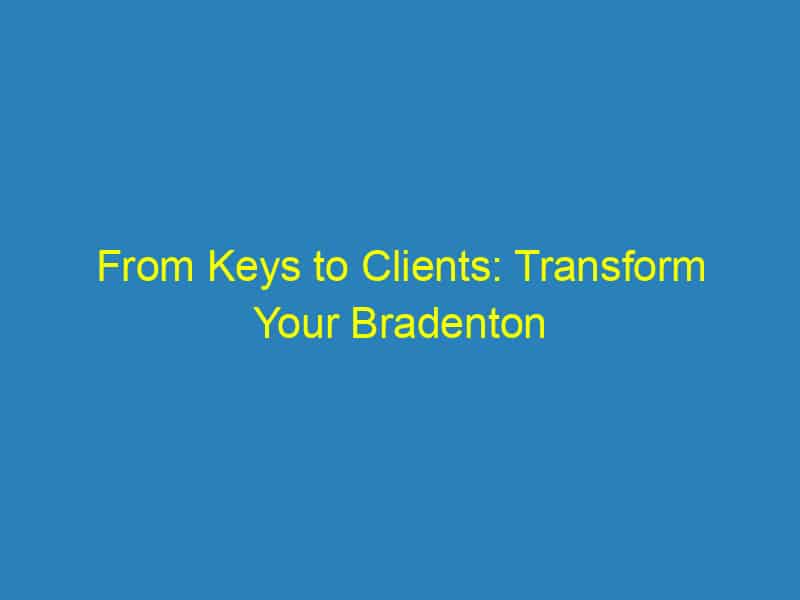 From Keys to Clients: Transform Your Bradenton